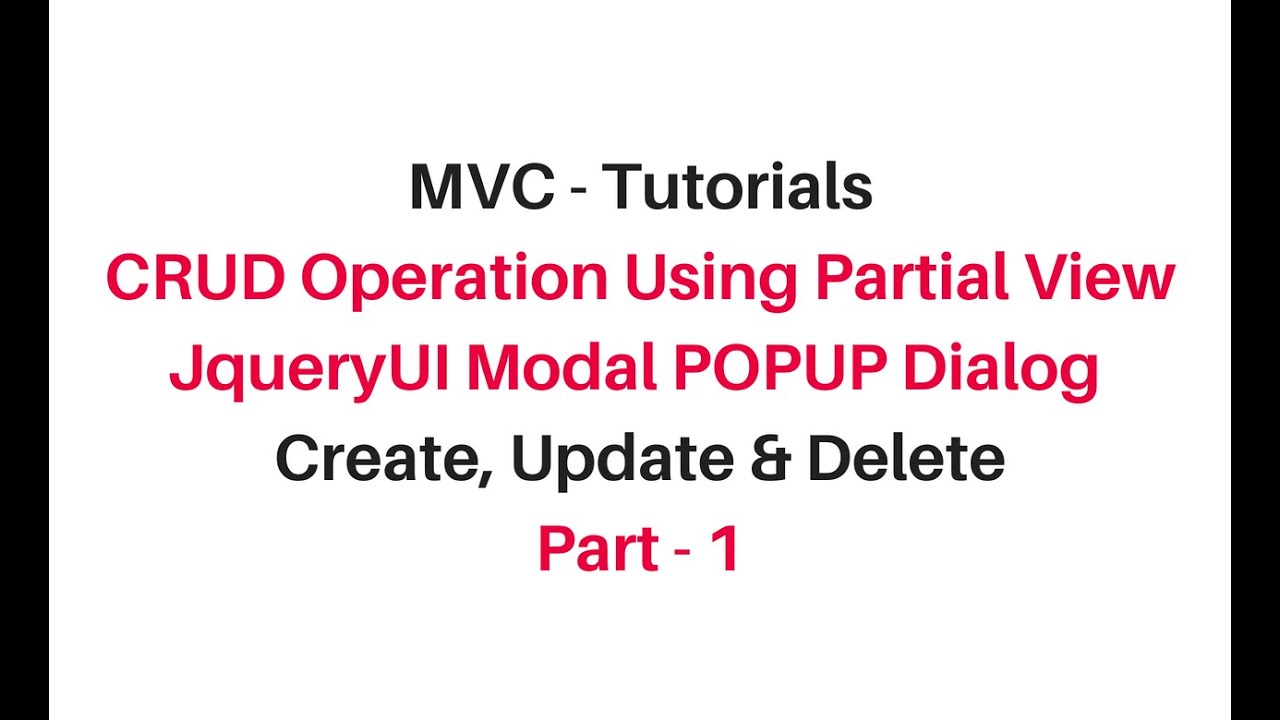 MVC - Tutorials
CRUD Operation Using Partial View
JqueryUI Modal POPUP Dialog
Create, Update & Delete
Part - 1